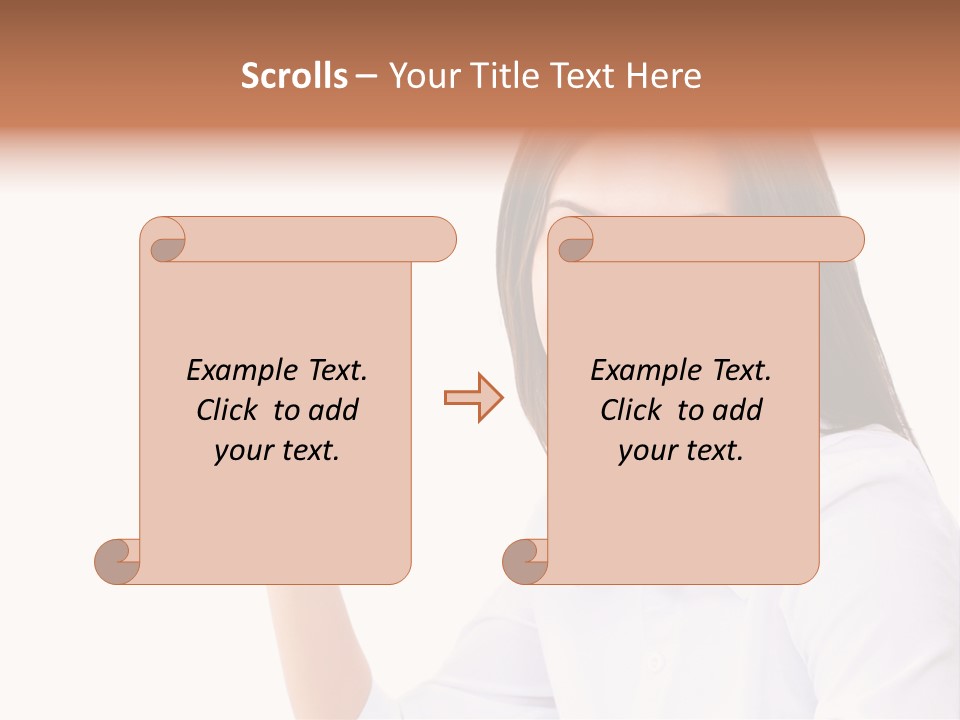 Scrolls – Your Title Text Here

Example Text. Click to add your text.

Example Text. Click to add your text.